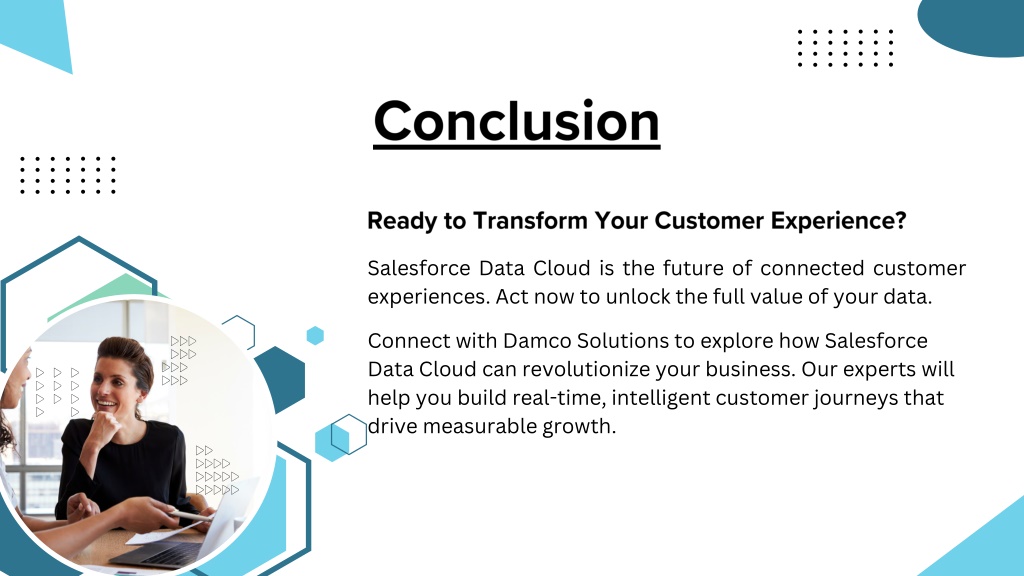 Conclusion

Ready to Transform Your Customer Experience?

Salesforce Data Cloud is the future of connected customer experiences. Act now to unlock the full value of your data.

Connect with Damco Solutions to explore how Salesforce Data Cloud can revolutionize your business. Our experts will help you build real-time, intelligent customer journeys that drive measurable growth.